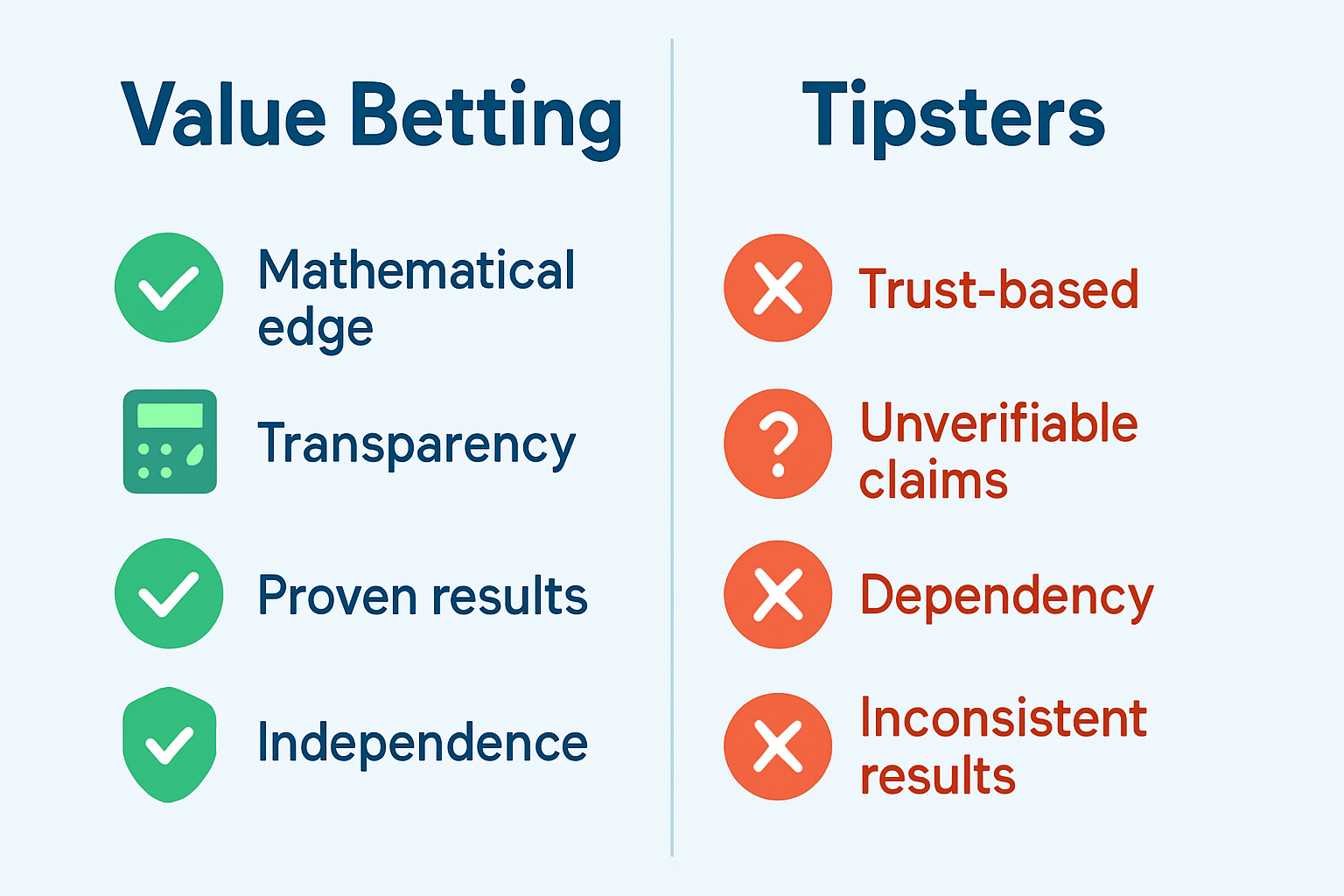 Value Betting

Mathematical edge

Transparency

Proven results

Independence

Tipsters

Trust-based

?

Unverifiable claims

Dependency

Inconsistent results